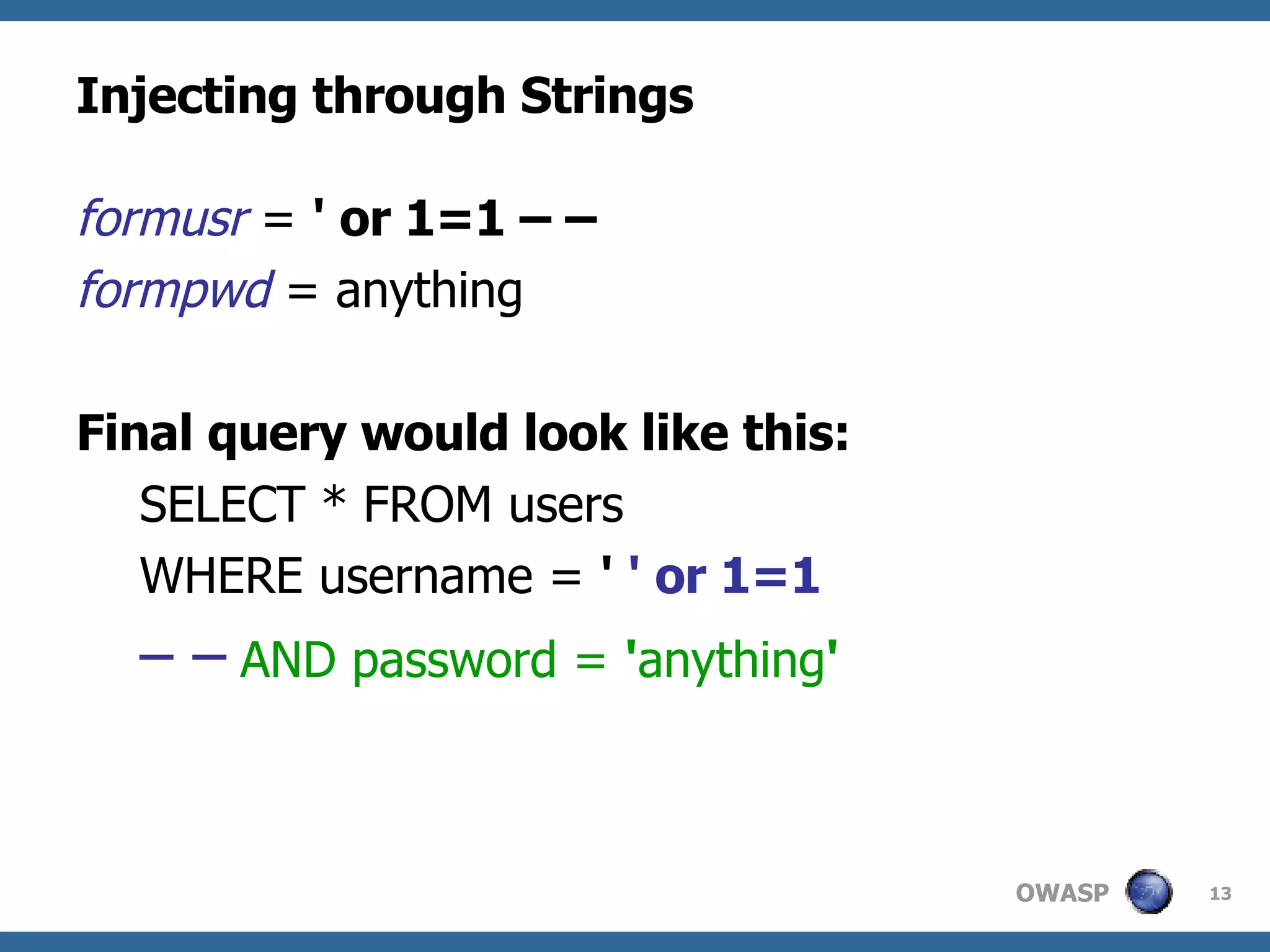 Injecting through Strings

formusr = ' or 1=1 – –
formpwd = anything

Final query would look like this:
SELECT * FROM users
WHERE username = ' ' or 1=1
– – AND password = 'anything'

OWASP

13